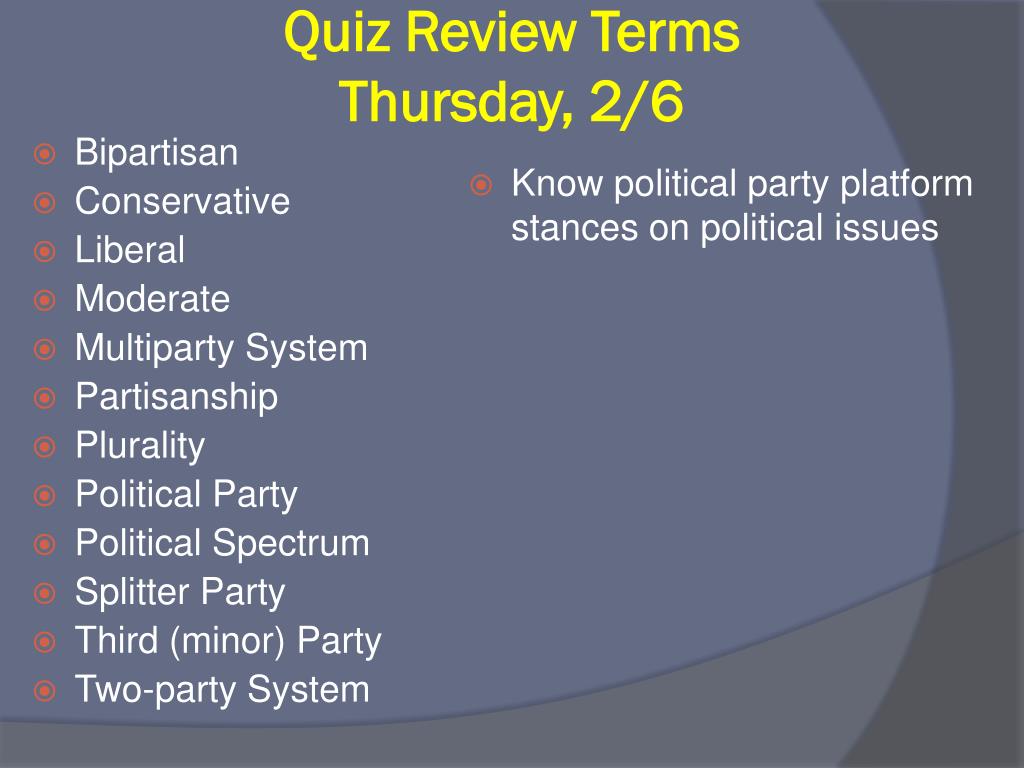 Quiz Review Terms
Thursday, 2/6

Bipartisan
Conservative
Liberal
Moderate
Multiparty System
Partisanship
Plurality
Political Party
Political Spectrum
Splitter Party
Third (minor) Party
Two-party System

Know political party platform stances on political issues